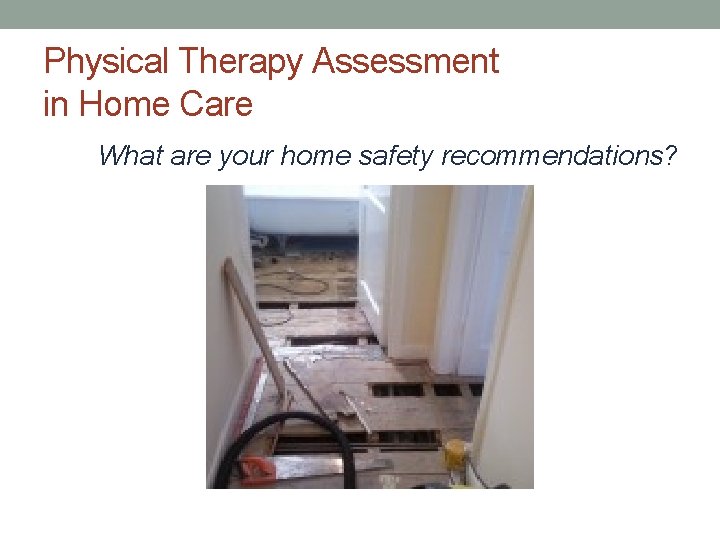 Physical Therapy Assessment in Home Care

What are your home safety recommendations?